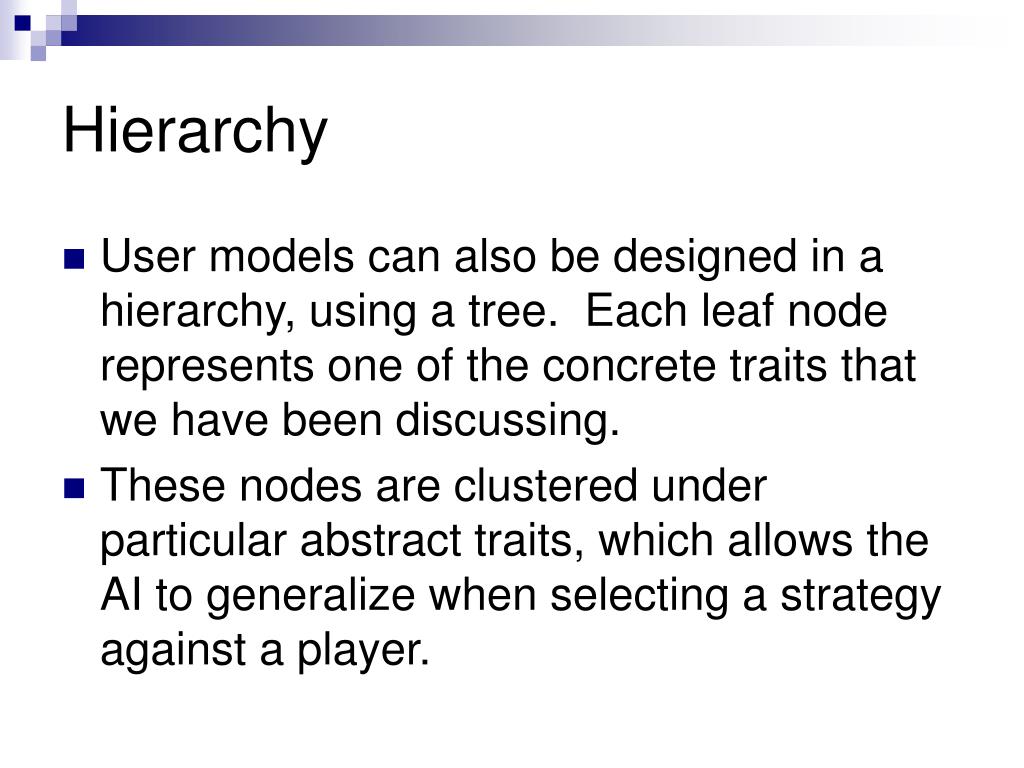 Hierarchy

User models can also be designed in a hierarchy, using a tree. Each leaf node represents one of the concrete traits that we have been discussing.

These nodes are clustered under particular abstract traits, which allows the AI to generalize when selecting a strategy against a player.